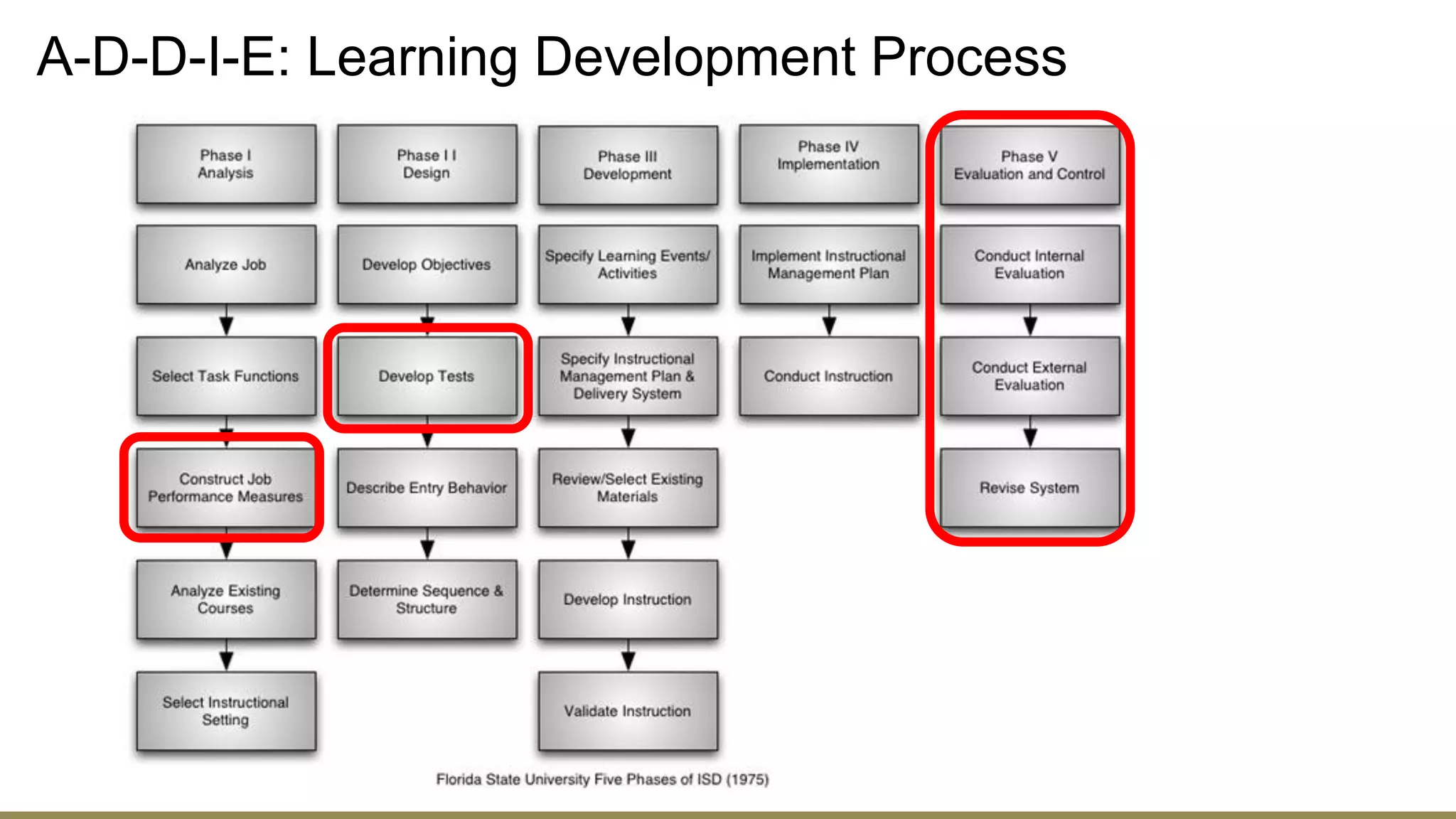 A-D-D-I-E: Learning Development Process

Phase I
Analysis

Analyze Job

Select Task Functions

Construct Job Performance Measures

Analyze Existing Courses

Select Instructional Setting

Phase I I
Design

Develop Objectives

Develop Tests

Describe Entry Behavior

Determine Sequence & Structure

Phase III
Development

Specify Learning Events/ Activities

Specify Instructional Management Plan & Delivery System

Review/Select Existing Materials

Develop Instruction

Validate Instruction

Phase IV
Implementation

Implement Instructional Management Plan

Conduct Instruction

Phase V
Evaluation and Control

Conduct Internal Evaluation

Conduct External Evaluation

Revise System

Florida State University Five Phases of ISD (1975)